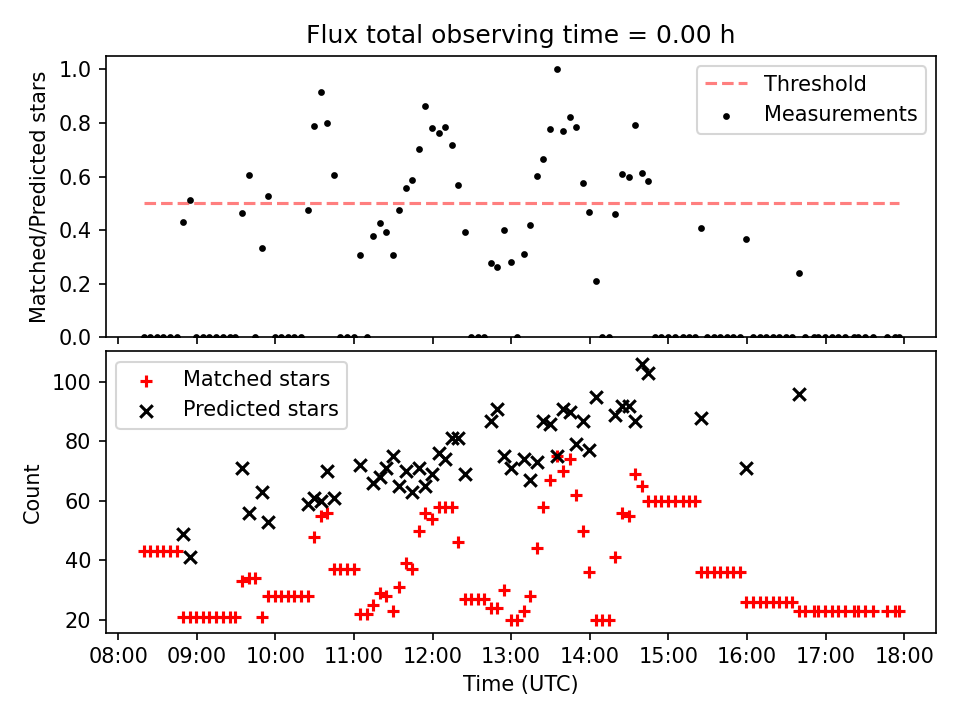 Flux total observing time = 0.00 h

Matched/Predicted stars

1.0
0.8
0.6
0.4
0.2
0.0

Threshold
Measurements

Count

100
80
60
40
20

Matched stars
Predicted stars

08:00 09:00 10:00 11:00 12:00 13:00 14:00 15:00 16:00 17:00 18:00
Time (UTC)